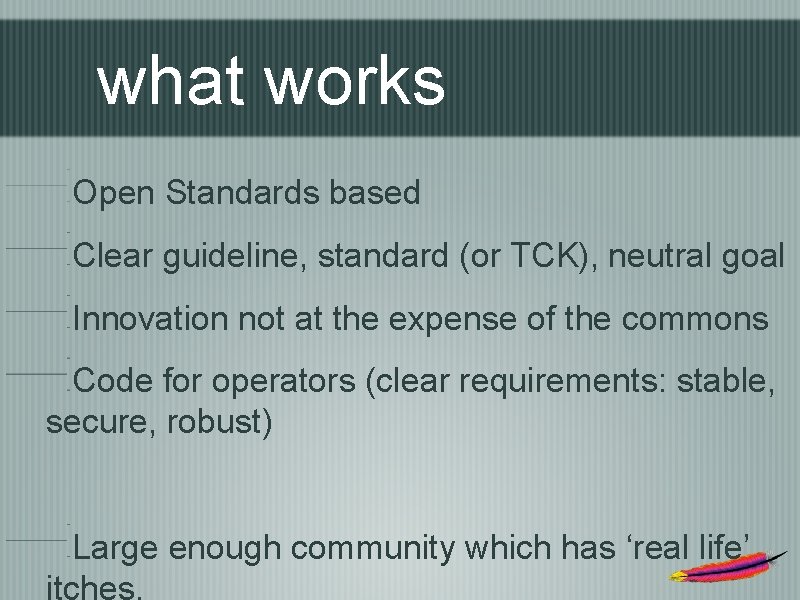 what works

Open Standards based

Clear guideline, standard (or TCK), neutral goal

Innovation not at the expense of the commons

Code for operators (clear requirements: stable, secure, robust)

Large enough community which has ‘real life’ itches.